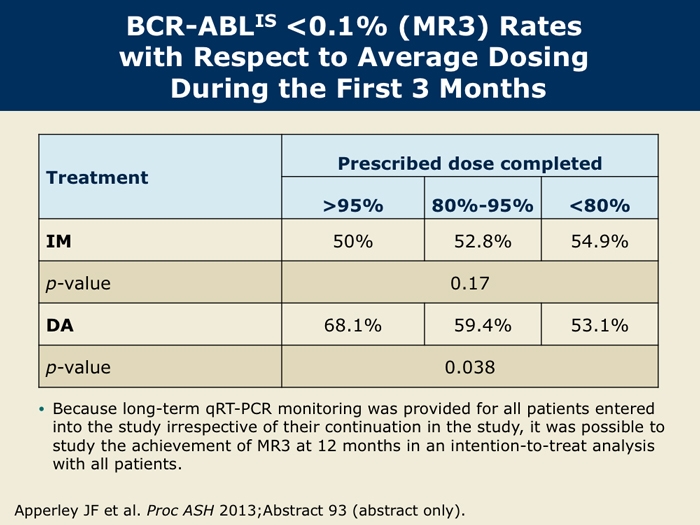 BCR-ABL$^{IS}$ <0.1% (MR3) Rates with Respect to Average Dosing During the First 3 Months

| Treatment | Prescribed dose completed | | |
|---|---|---|---|
| | >95% | 80%-95% | <80% |
| IM | 50% | 52.8% | 54.9% |
| p-value | 0.17 | | |
| DA | 68.1% | 59.4% | 53.1% |
| p-value | 0.038 | | |

• Because long-term qRT-PCR monitoring was provided for all patients entered into the study irrespective of their continuation in the study, it was possible to study the achievement of MR3 at 12 months in an intention-to-treat analysis with all patients.

Apperley JF et al. Proc ASH 2013;Abstract 93 (abstract only).